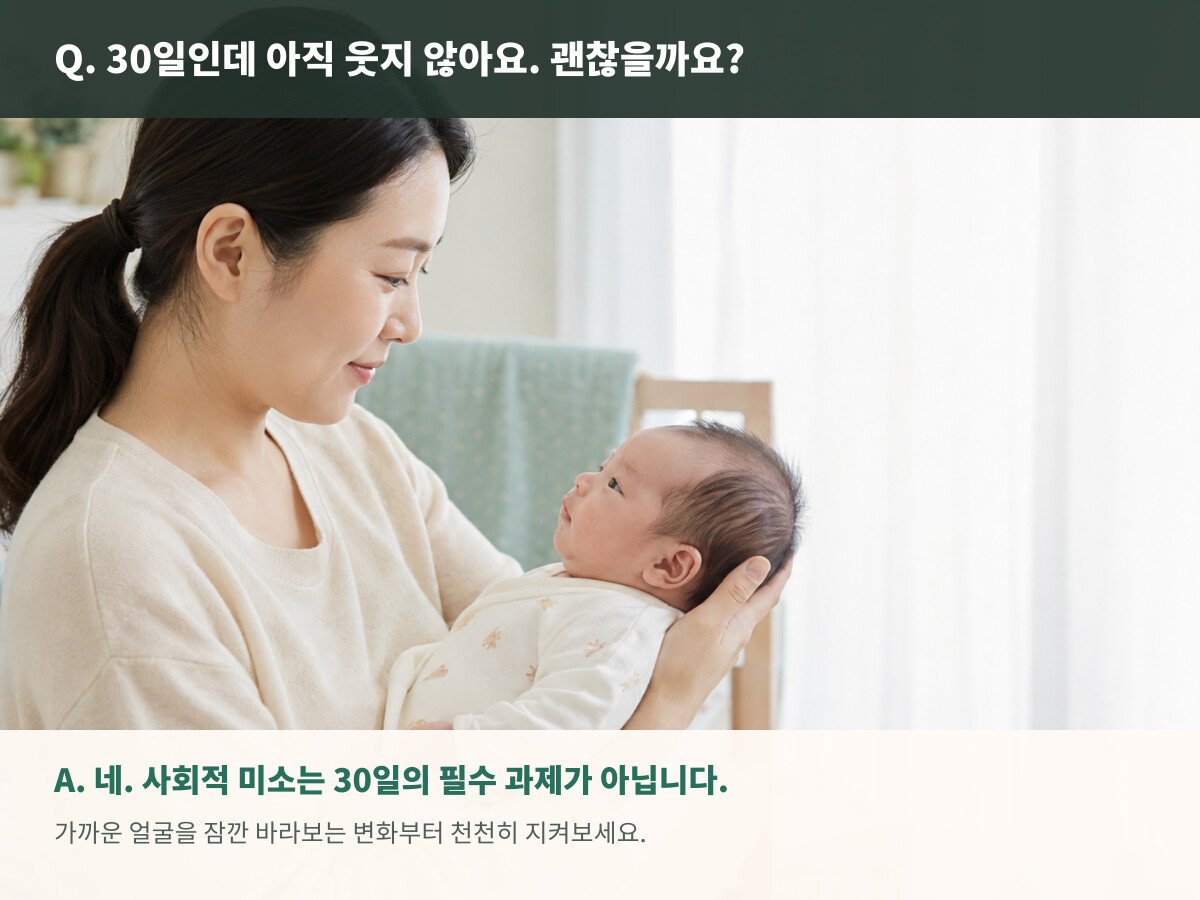 Q. 30일인데 아직 웃지 않아요. 괜찮을까요?

A. 네. 사회적 미소는 30일의 필수 과제가 아닙니다.

가까운 얼굴을 잠깐 바라보는 변화부터 천천히 지켜보세요.